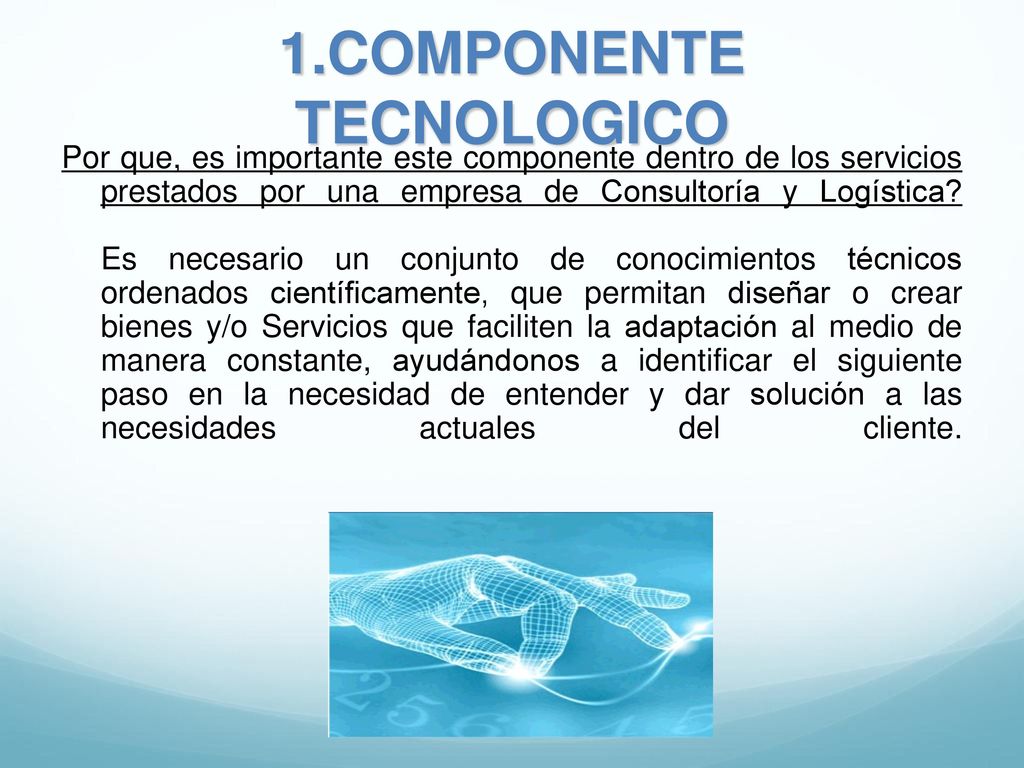 1.COMPONENTE TECNOLOGICO

Por que, es importante este componente dentro de los servicios prestados por una empresa de Consultoría y Logística?

Es necesario un conjunto de conocimientos técnicos ordenados científicamente, que permitan diseñar o crear bienes y/o Servicios que faciliten la adaptación al medio de manera constante, ayudándonos a identificar el siguiente paso en la necesidad de entender y dar solución a las necesidades actuales del cliente.